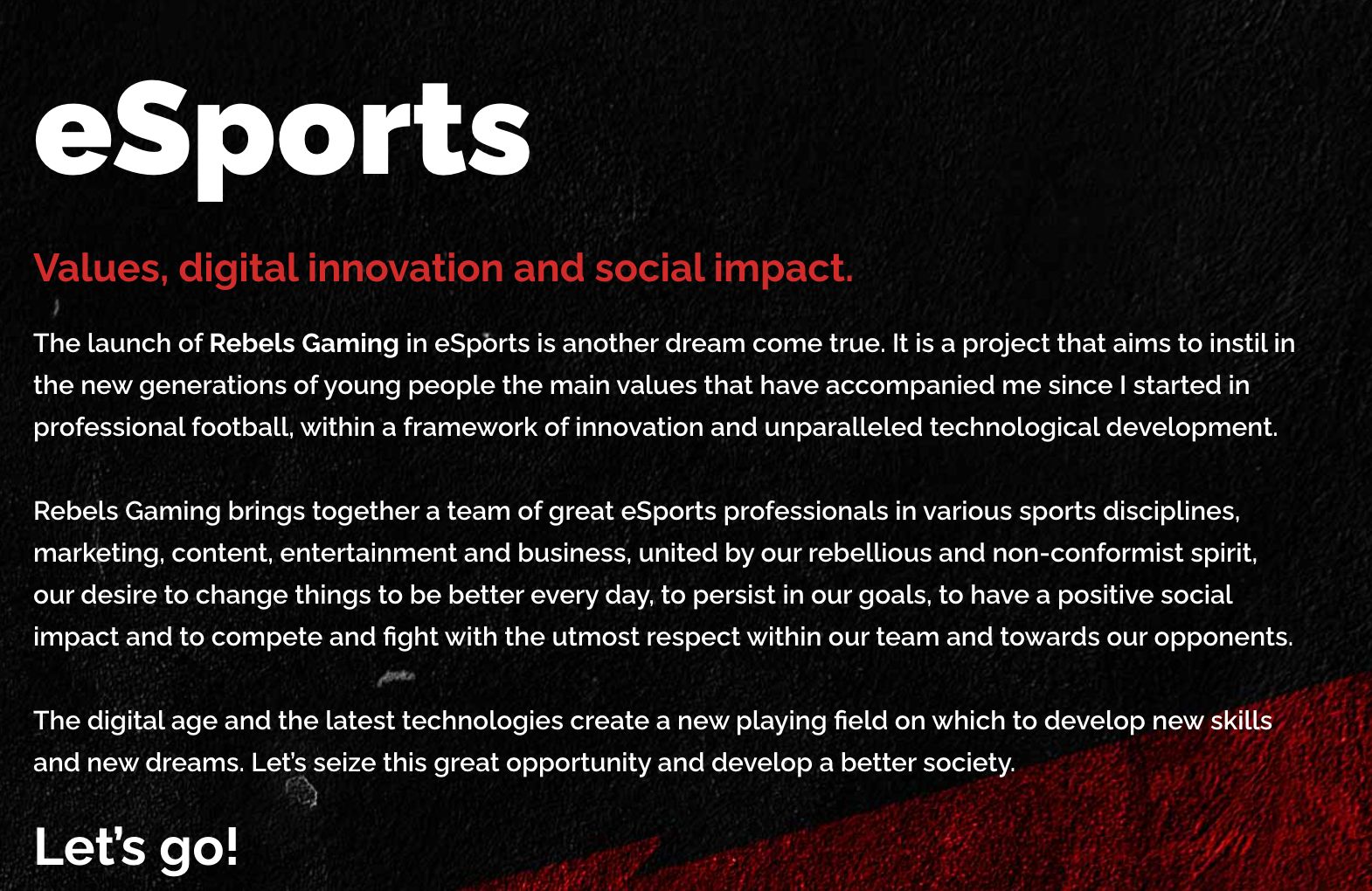 eSports

Values, digital innovation and social impact.

The launch of Rebels Gaming in eSports is another dream come true. It is a project that aims to instil in the new generations of young people the main values that have accompanied me since I started in professional football, within a framework of innovation and unparalleled technological development.

Rebels Gaming brings together a team of great eSports professionals in various sports disciplines, marketing, content, entertainment and business, united by our rebellious and non-conformist spirit, our desire to change things to be better every day, to persist in our goals, to have a positive social impact and to compete and fight with the utmost respect within our team and towards our opponents.

The digital age and the latest technologies create a new playing field on which to develop new skills and new dreams. Let's seize this great opportunity and develop a better society.

Let's go!